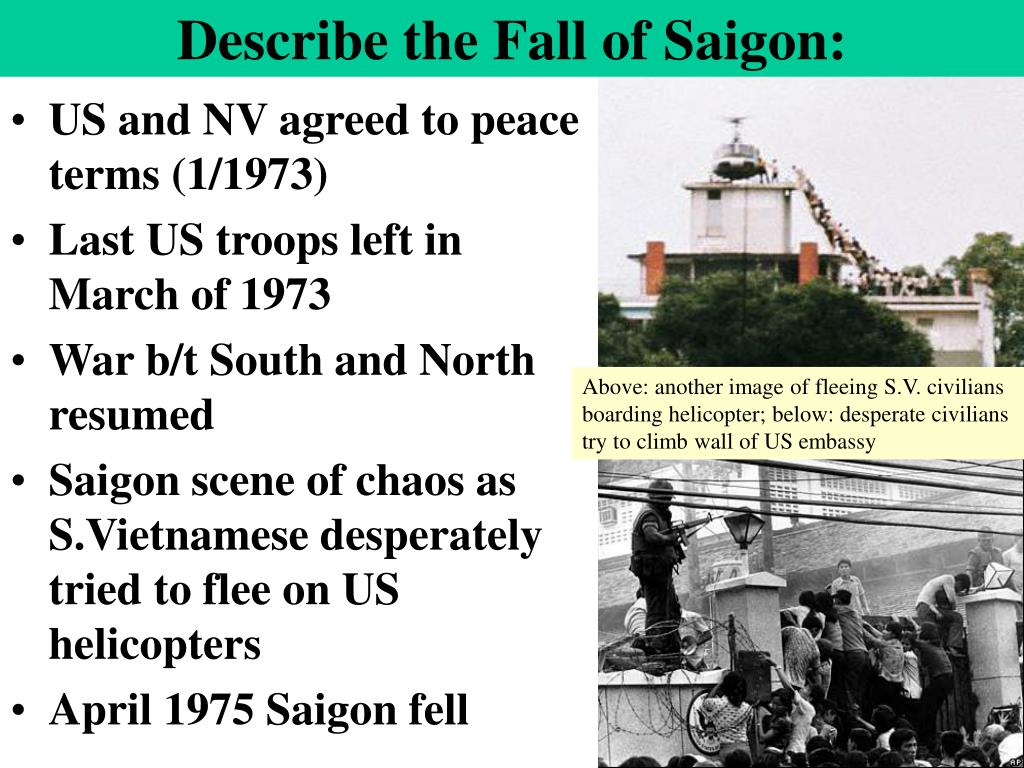 Describe the Fall of Saigon:

• US and NV agreed to peace terms (1/1973)
• Last US troops left in March of 1973
• War b/t South and North resumed
• Saigon scene of chaos as S.Vietnamese desperately tried to flee on US helicopters
• April 1975 Saigon fell

Above: another image of fleeing S.V. civilians boarding helicopter; below: desperate civilians try to climb wall of US embassy

AP